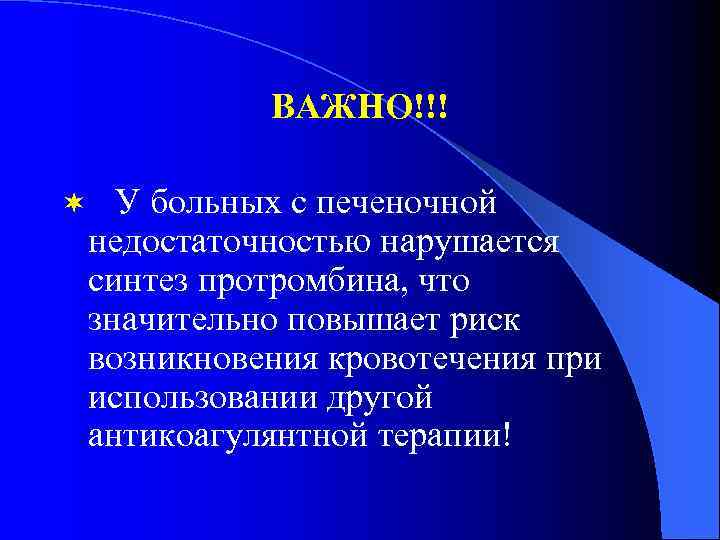 ВАЖНО!!!

У больных с печеночной недостаточностью нарушается синтез протромбина, что значительно повышает риск возникновения кровотечения при использовании другой антикоагулянтной терапии!